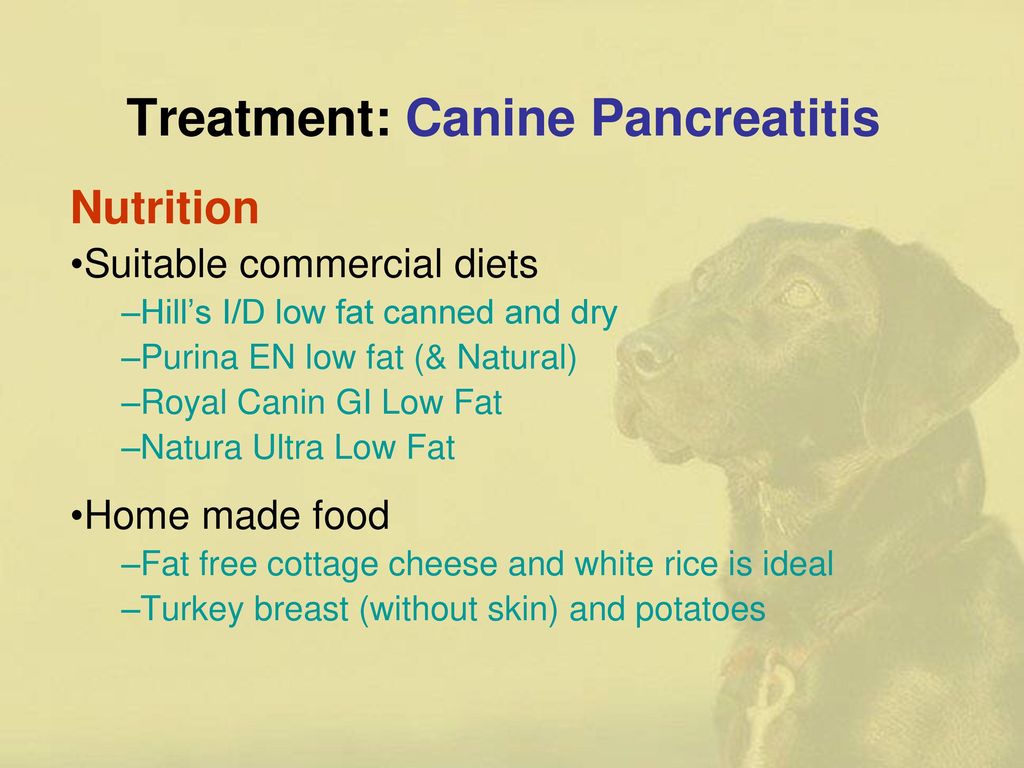 Treatment: Canine Pancreatitis

Nutrition

•Suitable commercial diets
–Hill’s I/D low fat canned and dry
–Purina EN low fat (& Natural)
–Royal Canin GI Low Fat
–Natura Ultra Low Fat

•Home made food
–Fat free cottage cheese and white rice is ideal
–Turkey breast (without skin) and potatoes